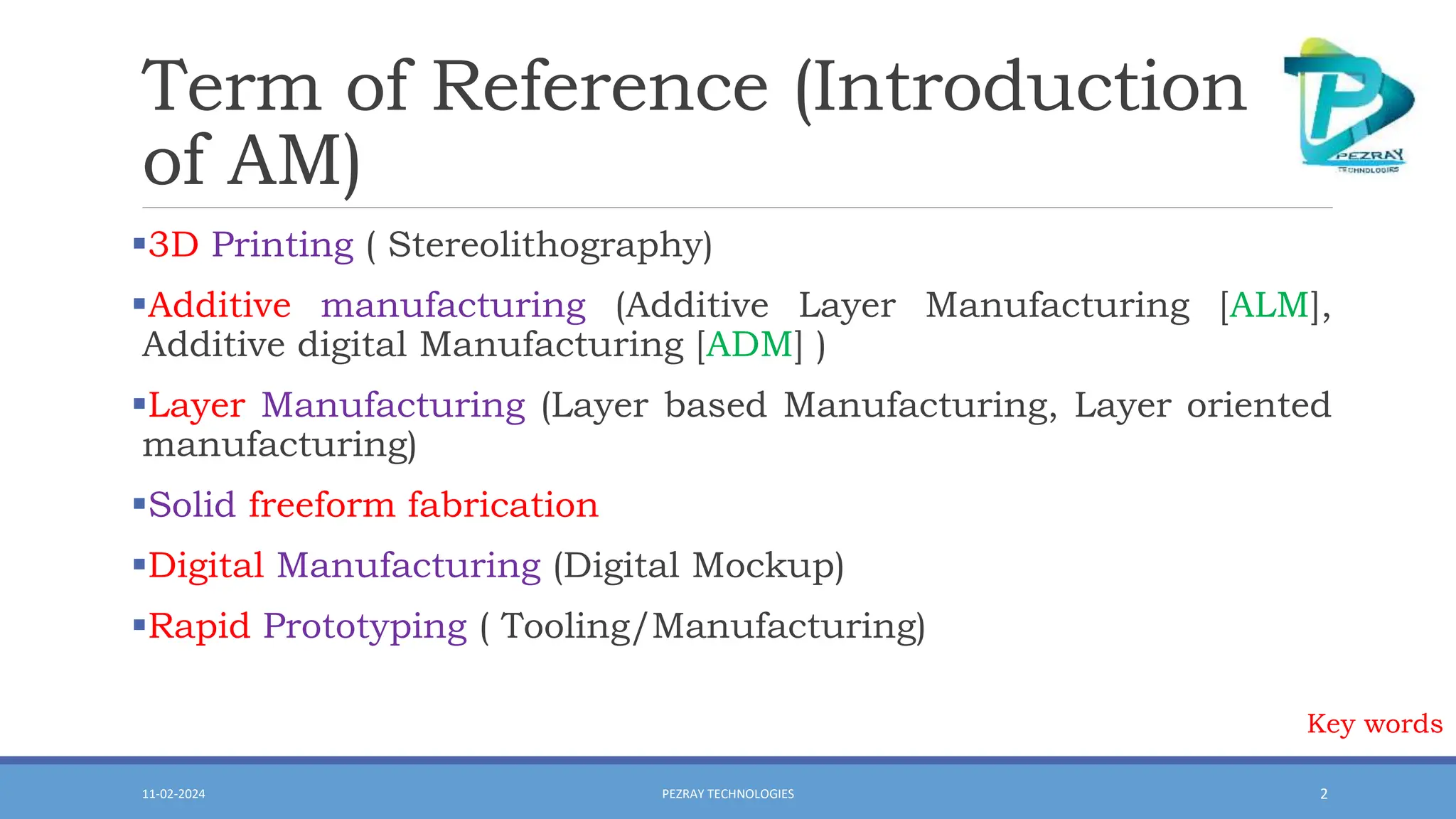 Term of Reference (Introduction of AM)

PEZRAY TECHNOLOGIES

▪3D Printing ( Stereolithography)

▪Additive manufacturing (Additive Layer Manufacturing [ALM], Additive digital Manufacturing [ADM] )

▪Layer Manufacturing (Layer based Manufacturing, Layer oriented manufacturing)

▪Solid freeform fabrication

▪Digital Manufacturing (Digital Mockup)

▪Rapid Prototyping ( Tooling/Manufacturing)

Key words

11-02-2024

PEZRAY TECHNOLOGIES

2